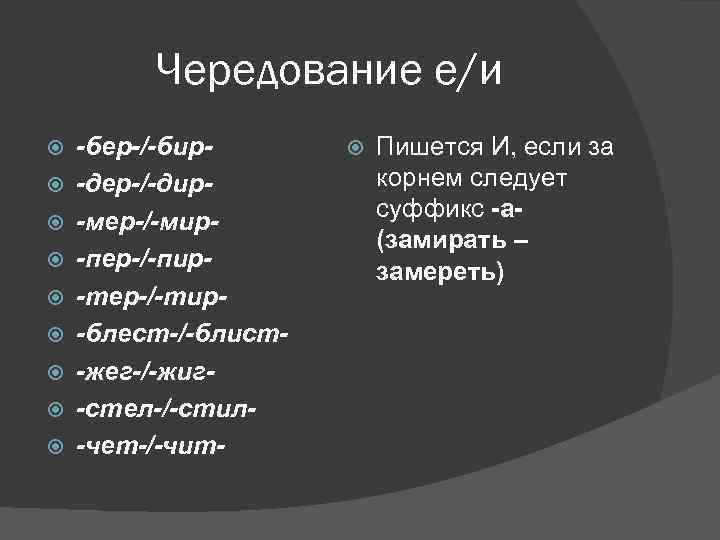 Чередование е/и

-бер-/-бир-
-дер-/-дир-
-мер-/-мир-
-пер-/-пир-
-тер-/-тир-
-блест-/-блист-
-жег-/-жиг-
-стел-/-стил-
-чет-/-чит-

Пишется И, если за корнем следует суффикс -а- (замирать – замереть)